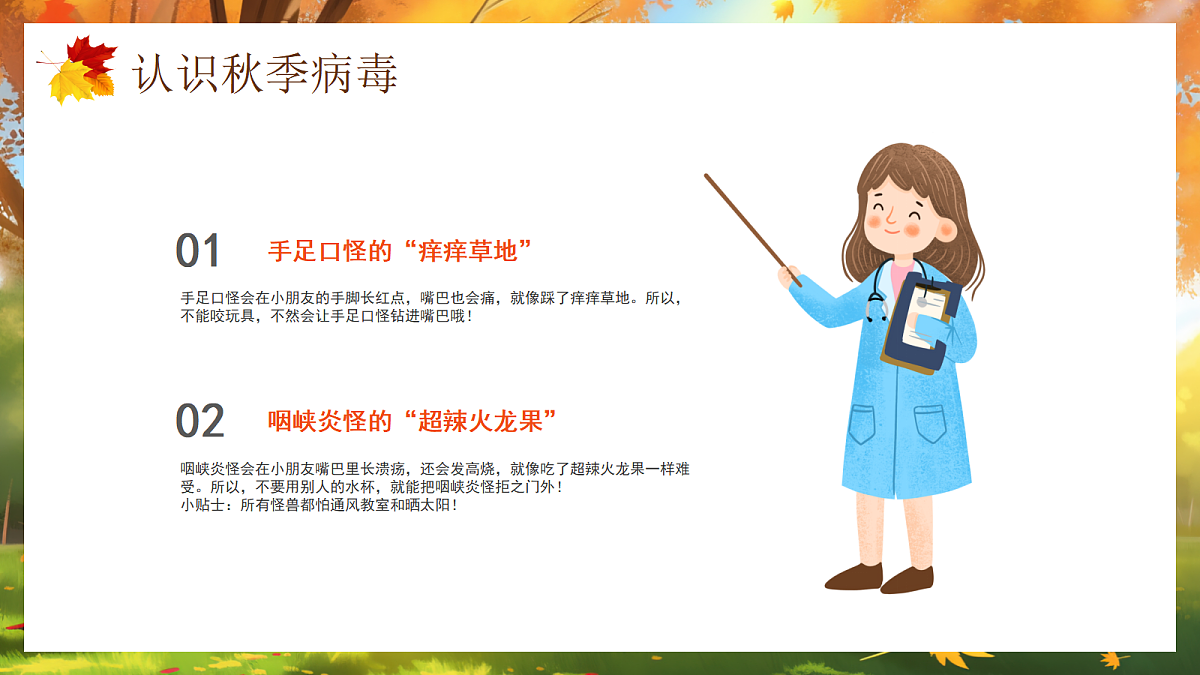 认识秋季病毒

01 手足口怪的“痒痒草地”

手足口怪会在小朋友的手脚长红点，嘴巴也会痛，就像踩了痒痒草地。所以，不能咬玩具，不然会让手足口怪钻进嘴巴哦！

02 咽峡炎怪的“超辣火龙果”

咽峡炎怪会在小朋友嘴巴里长溃疡，还会发高烧，就像吃了超辣火龙果一样难受。所以，不要用别人的水杯，就能把咽峡炎怪拒之门外！
小贴士：所有怪兽都怕通风教室和晒太阳！